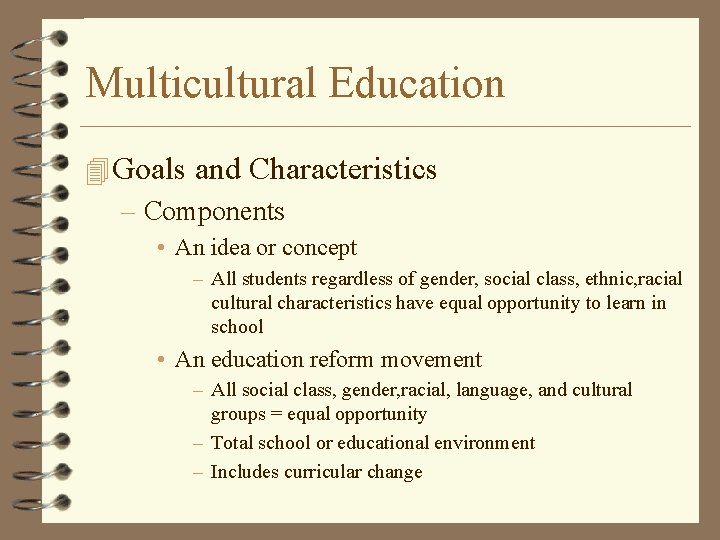 Multicultural Education

Goals and Characteristics

– Components

• An idea or concept

– All students regardless of gender, social class, ethnic,racial cultural characteristics have equal opportunity to learn in school

• An education reform movement

– All social class, gender,racial, language, and cultural groups = equal opportunity

– Total school or educational environment

– Includes curricular change